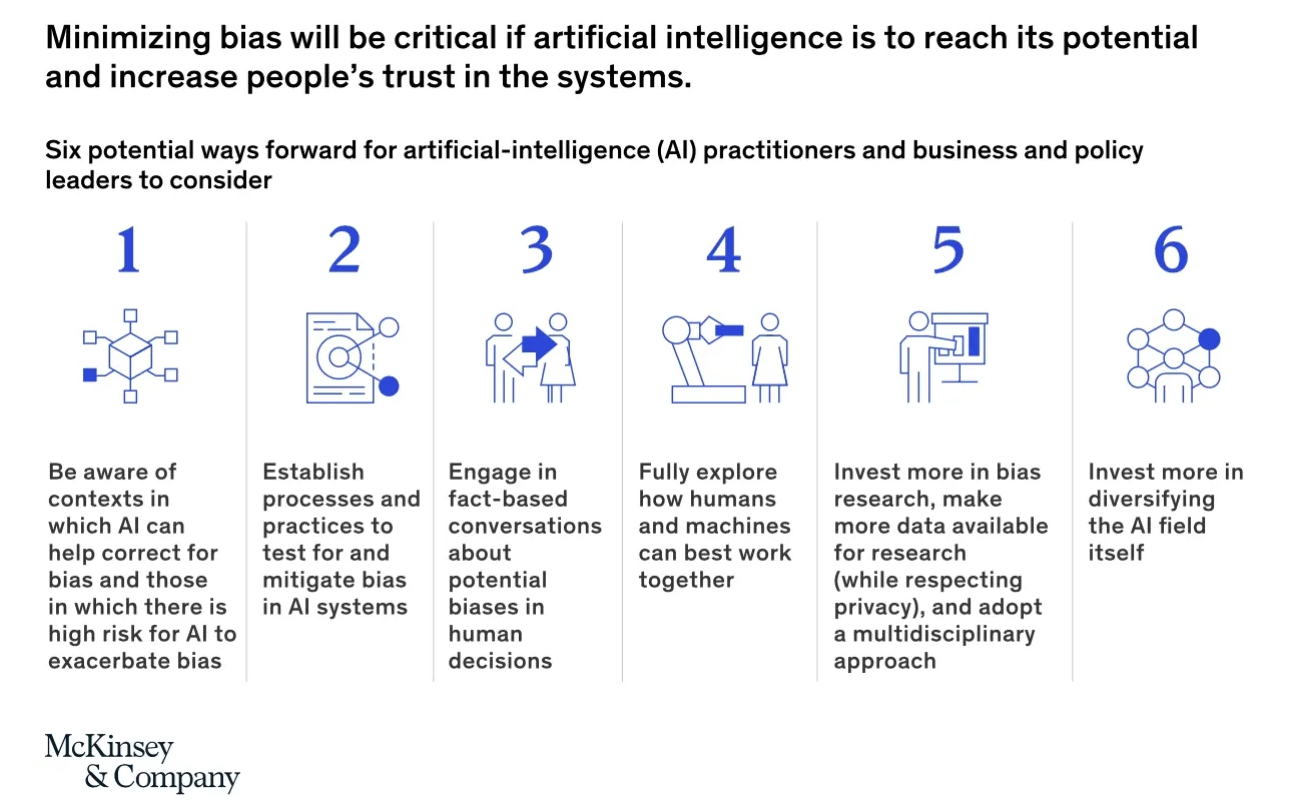 Minimizing bias will be critical if artificial intelligence is to reach its potential and increase people's trust in the systems.

Six potential ways forward for artificial-intelligence (AI) practitioners and business and policy leaders to consider

1

Be aware of contexts in which AI can help correct for bias and those in which there is high risk for AI to exacerbate bias

2

Establish processes and practices to test for and mitigate bias in AI systems

3

Engage in fact-based conversations about potential biases in human decisions

4

Fully explore how humans and machines can best work together

5

Invest more in bias research, make more data available for research (while respecting privacy), and adopt a multidisciplinary approach

6

Invest more in diversifying the AI field itself

McKinsey & Company